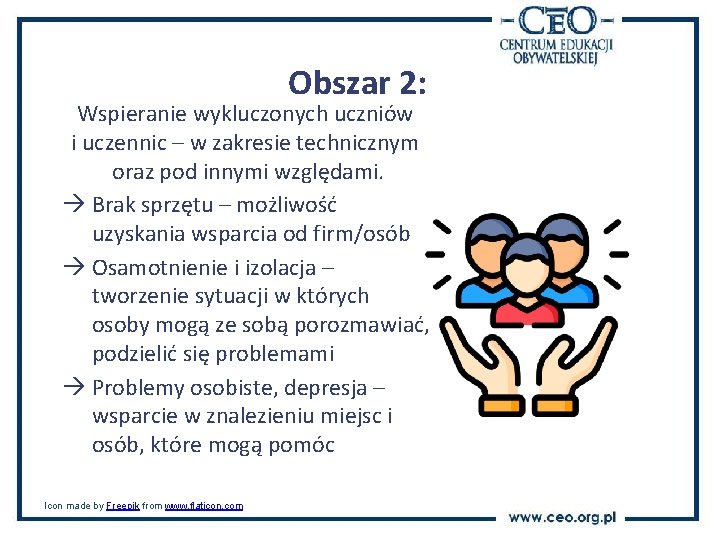 CEO
CENTRUM EDUKACJI OBYWATELSKIEJ

Obszar 2:

Wspieranie wykluczonych uczniów i uczennic – w zakresie technicznym oraz pod innymi względami.

→ Brak sprzętu – możliwość uzyskania wsparcia od firm/osób

→ Osamotnienie i izolacja – tworzenie sytuacji w których osoby mogą ze sobą porozmawiać, podzielić się problemami

→ Problemy osobiste, depresja – wsparcie w znalezieniu miejsc i osób, które mogą pomóc

Icon made by Freepik from www.flaticon.com

www.ceo.org.pl